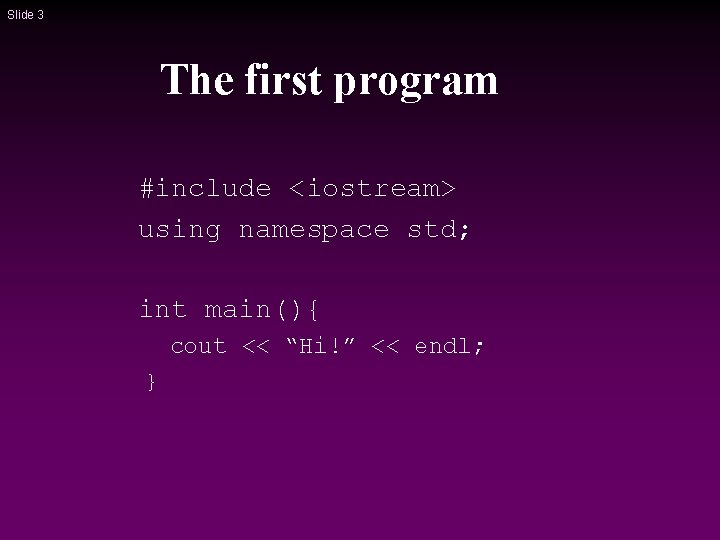 Slide 3

The first program

#include <iostream>
using namespace std;

int main(){
  cout << “Hi!” << endl;
}